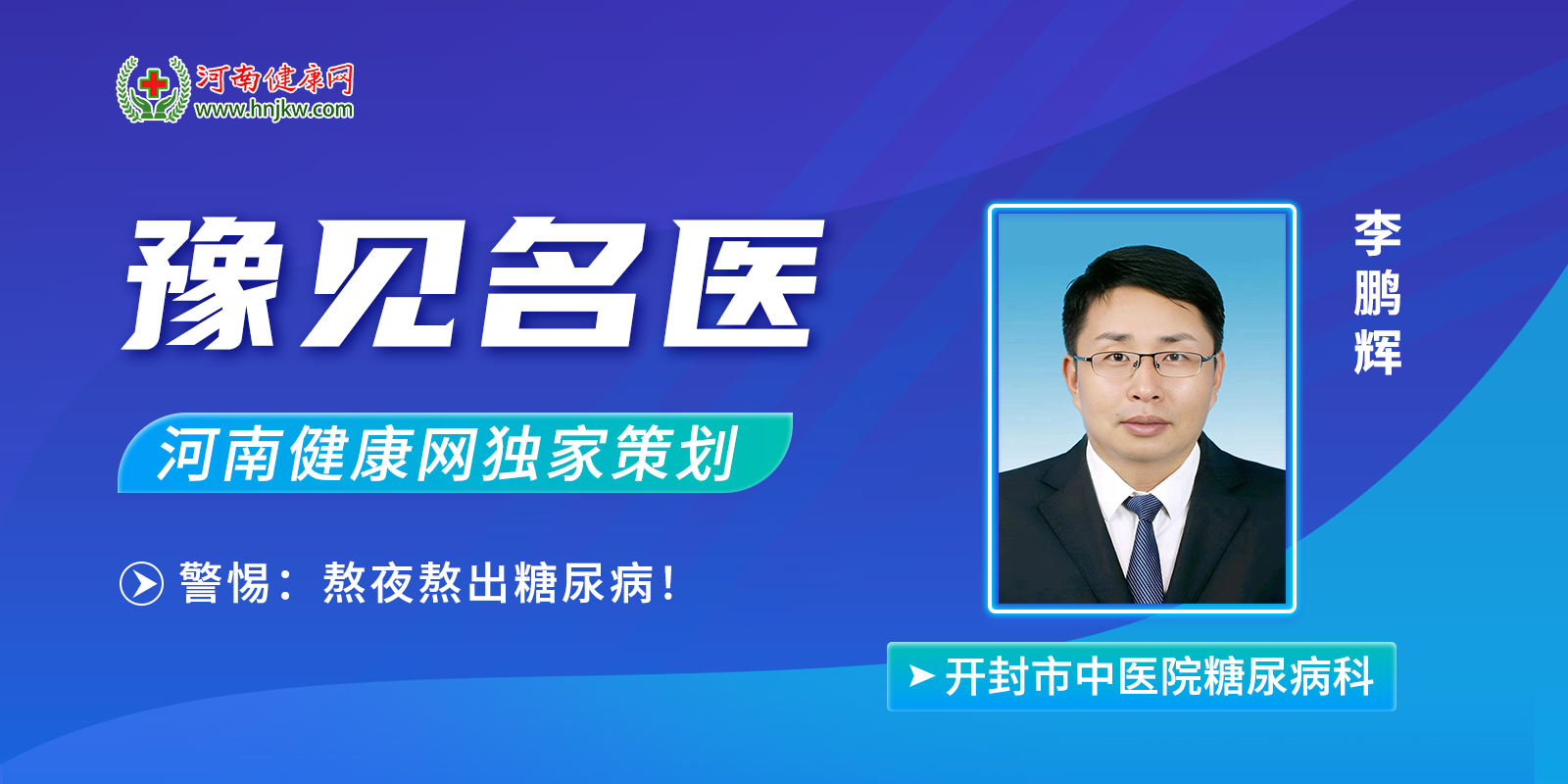 河南健康网
www.hnjkw.com

豫见名医

河南健康网独家策划

警惕：熬夜熬出糖尿病！

李鹏辉

开封市中医院糖尿病科